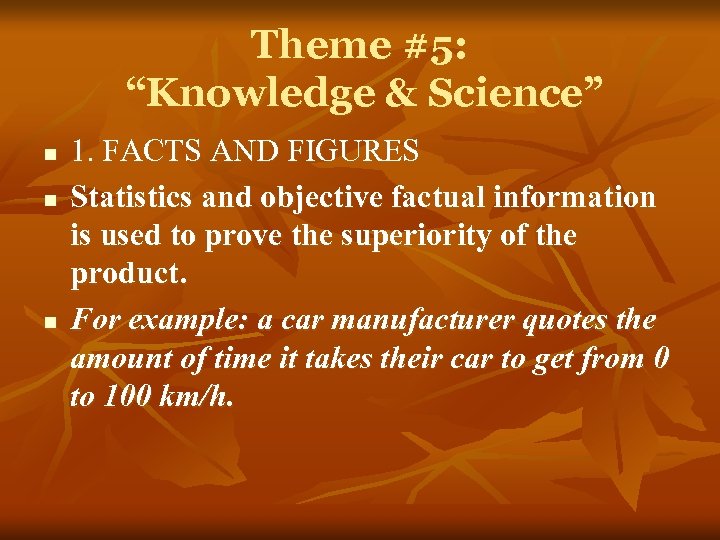 Theme #5:
“Knowledge & Science”

- 1. FACTS AND FIGURES
- Statistics and objective factual information is used to prove the superiority of the product.
- For example: a car manufacturer quotes the amount of time it takes their car to get from 0 to 100 km/h.